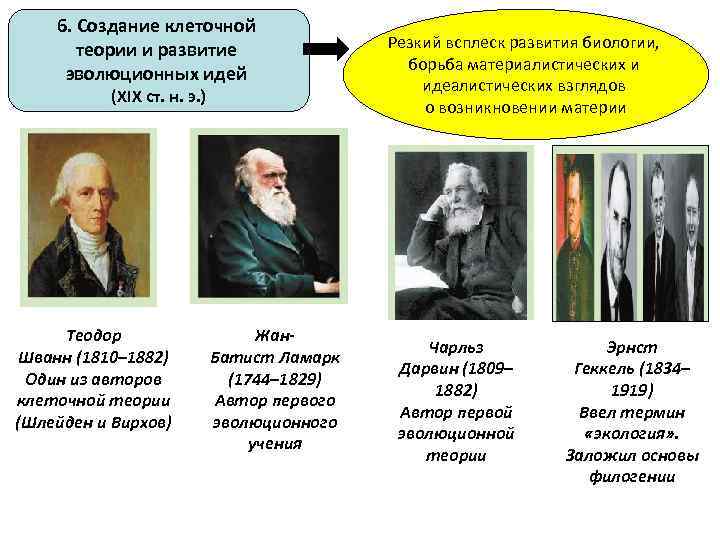 6. Создание клеточной теории и развитие эволюционных идей (XIX ст. н. э.)

Резкий всплеск развития биологии, борьба материалистических и идеалистических взглядов о возникновении материи

Теодор Шванн (1810–1882) Один из авторов клеточной теории (Шлейден и Вирхов)

Жан-Батист Ламарк (1744–1829) Автор первого эволюционного учения

Чарльз Дарвин (1809–1882) Автор первой эволюционной теории

Эрнст Геккель (1834–1919) Ввел термин «экология». Заложил основы филогении